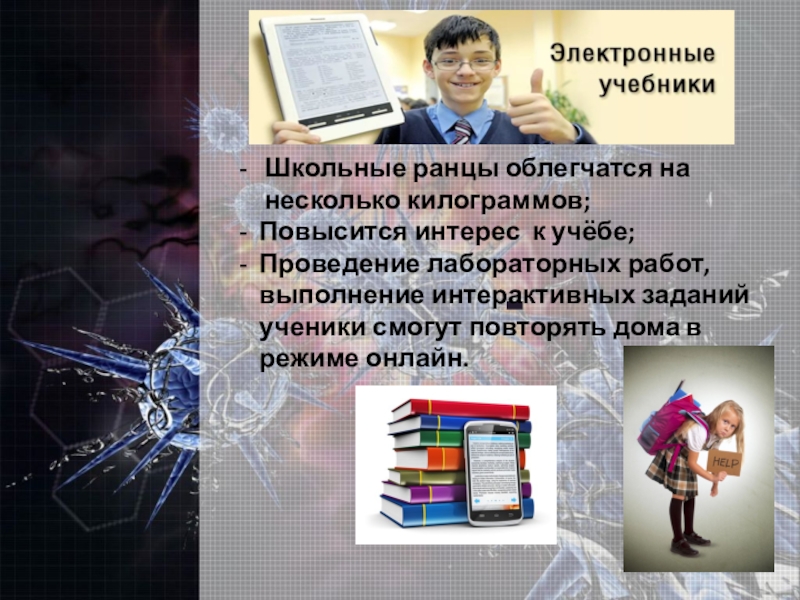 Электронные учебники

- Школьные ранцы облегчатся на несколько килограммов;
- Повысится интерес к учёбе;
- Проведение лабораторных работ, выполнение интерактивных заданий ученики смогут повторять дома в режиме онлайн.

HELP